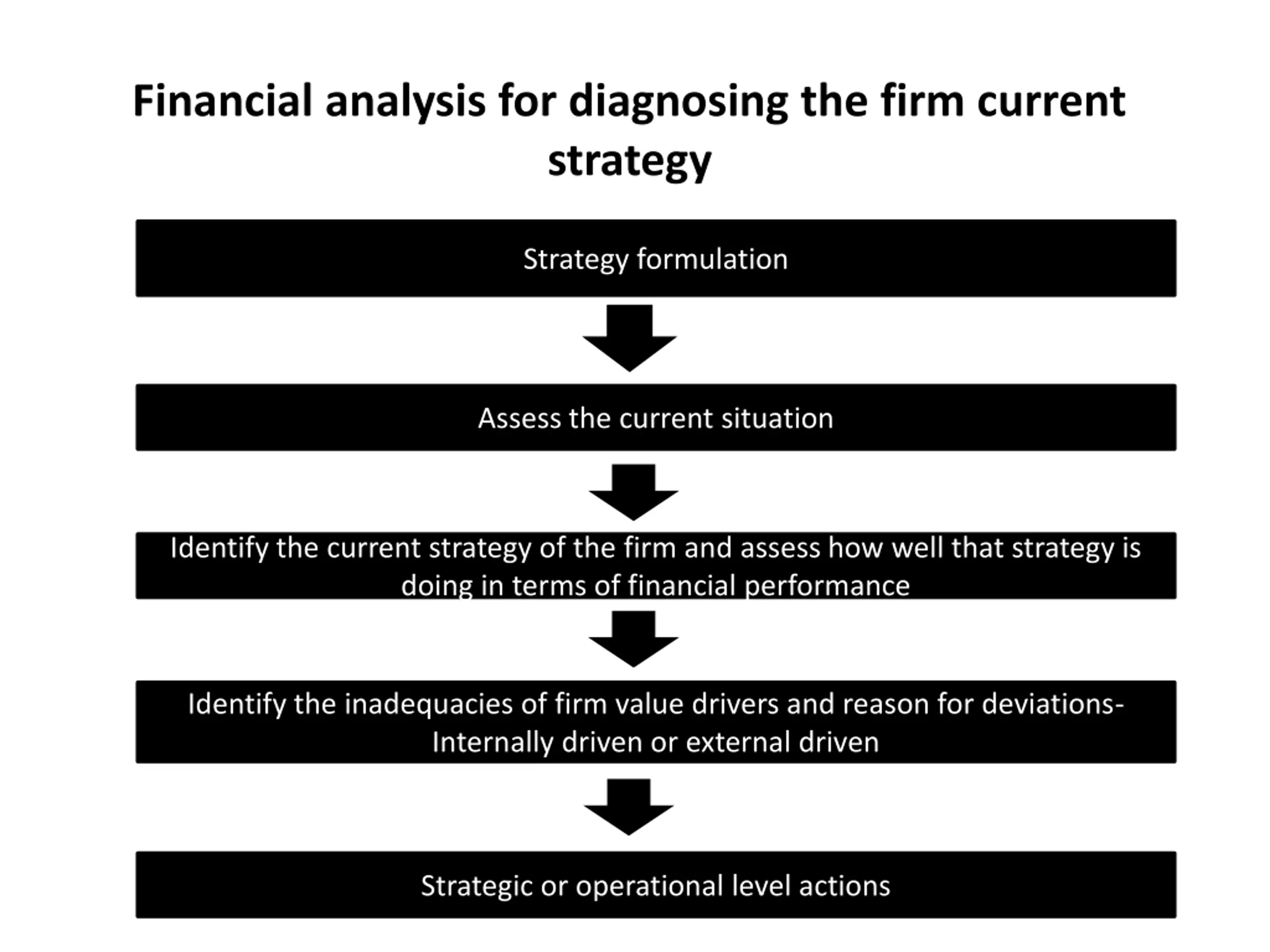 Financial analysis for diagnosing the firm current strategy

Strategy formulation

Assess the current situation

Identify the current strategy of the firm and assess how well that strategy is doing in terms of financial performance

Identify the inadequacies of firm value drivers and reason for deviations- Internally driven or external driven

Strategic or operational level actions